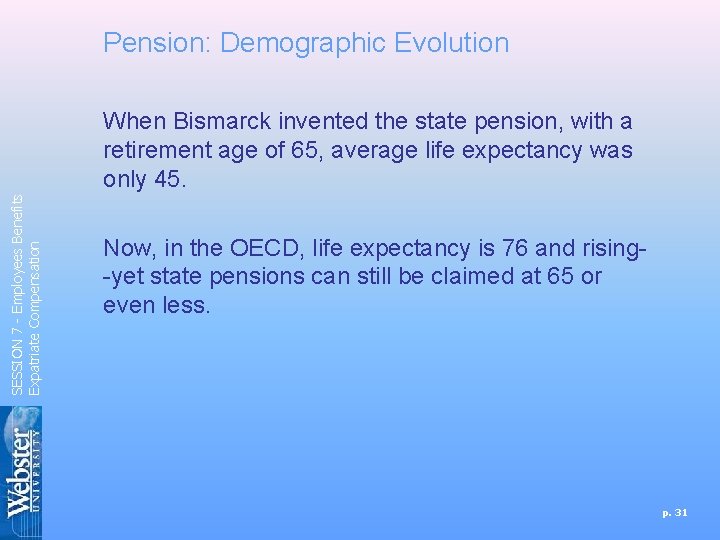 Pension: Demographic Evolution

When Bismarck invented the state pension, with a retirement age of 65, average life expectancy was only 45.

Now, in the OECD, life expectancy is 76 and rising--yet state pensions can still be claimed at 65 or even less.

SESSION 7 - Employees Benefits
Expatriate Compensation

Webster
UNIVERSITY

p. 31